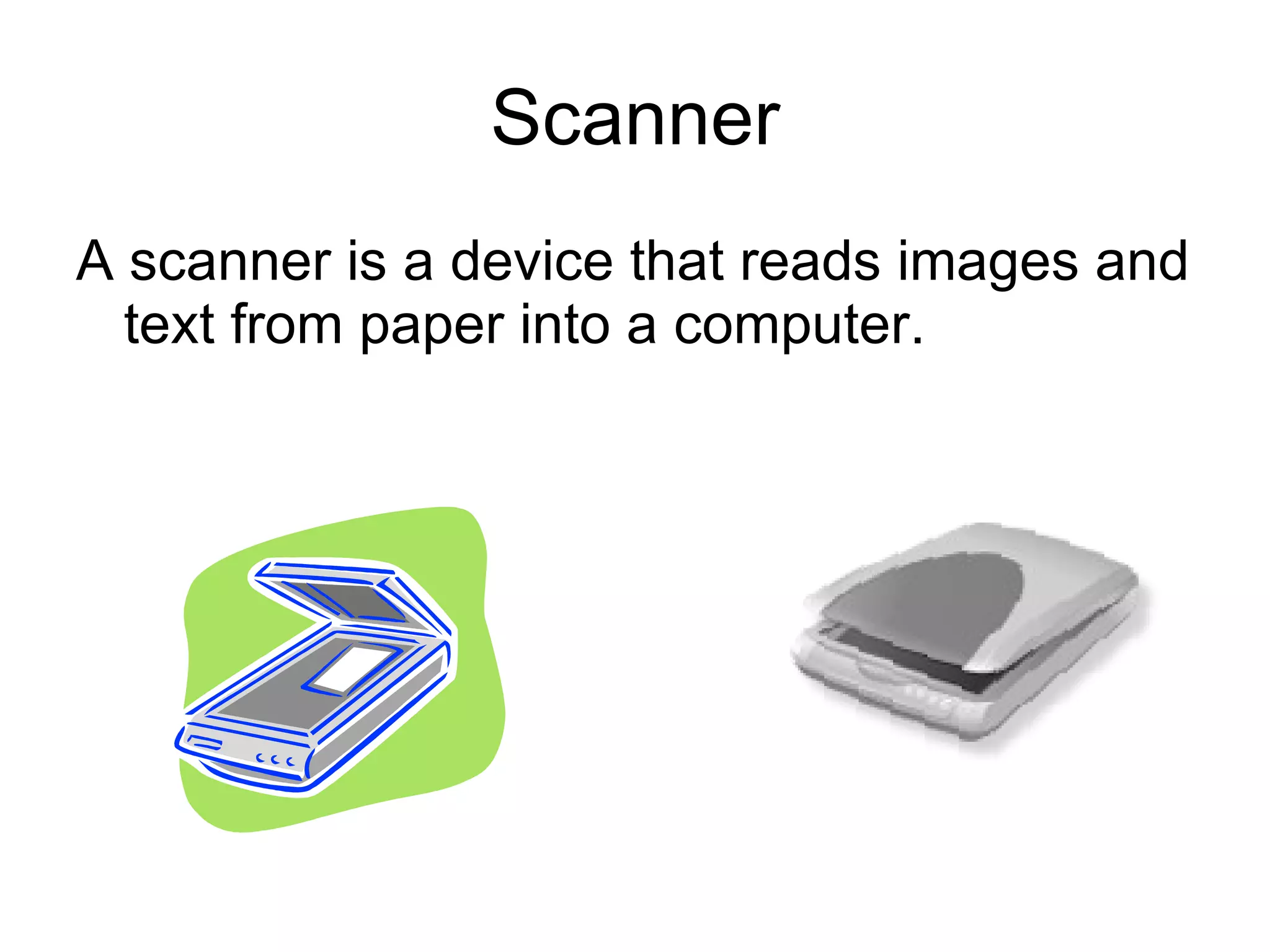 Scanner

A scanner is a device that reads images and text from paper into a computer.